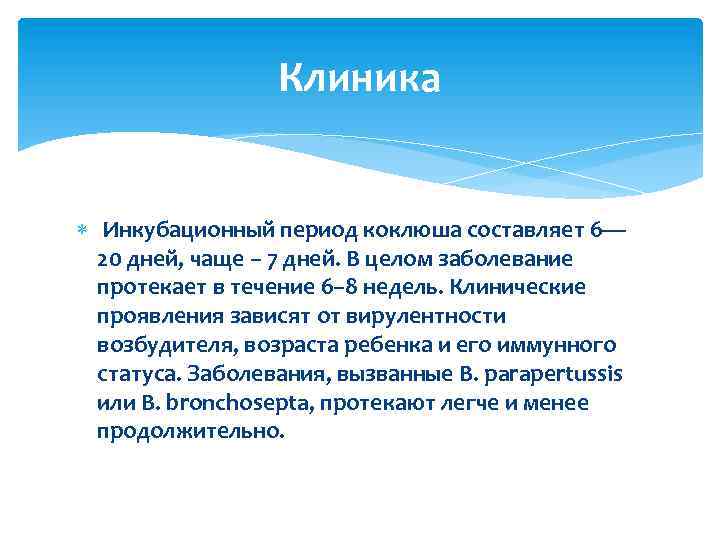 Клиника

Инкубационный период коклюша составляет 6—20 дней, чаще – 7 дней. В целом заболевание протекает в течение 6–8 недель. Клинические проявления зависят от вирулентности возбудителя, возраста ребенка и его иммунного статуса. Заболевания, вызванные B. parapertussis или B. bronchosepta, протекают легче и менее продолжительно.